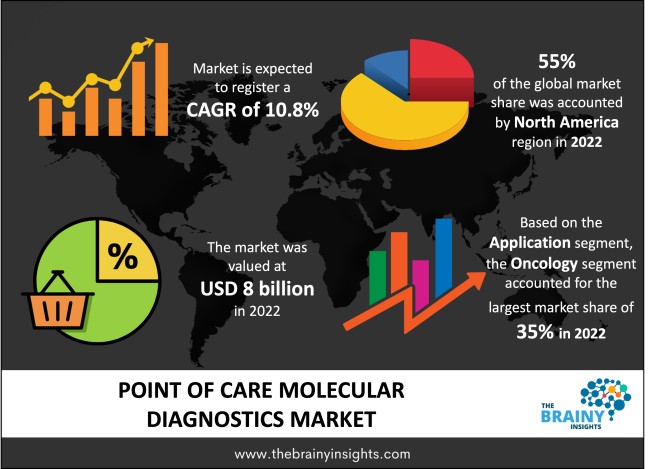 Market is expected to register a CAGR of 10.8%

55% of the global market share was accounted by North America region in 2022

%

The market was valued at USD 8 billion in 2022

Based on the Application segment, the Oncology segment accounted for the largest market share of 35% in 2022

POINT OF CARE MOLECULAR DIAGNOSTICS MARKET

THE BRAINY INSIGHTS

www.thebrainyinsights.com